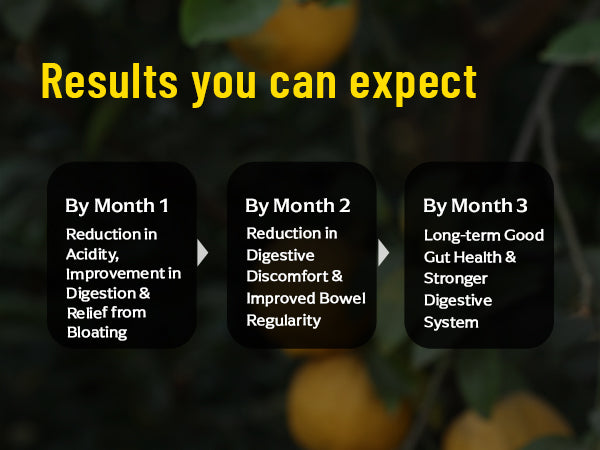 Results you can expect

By Month 1
Reduction in Acidity, Improvement in Digestion & Relief from Bloating

By Month 2
Reduction in Digestive Discomfort & Improved Bowel Regularity

By Month 3
Long-term Good Gut Health & Stronger Digestive System